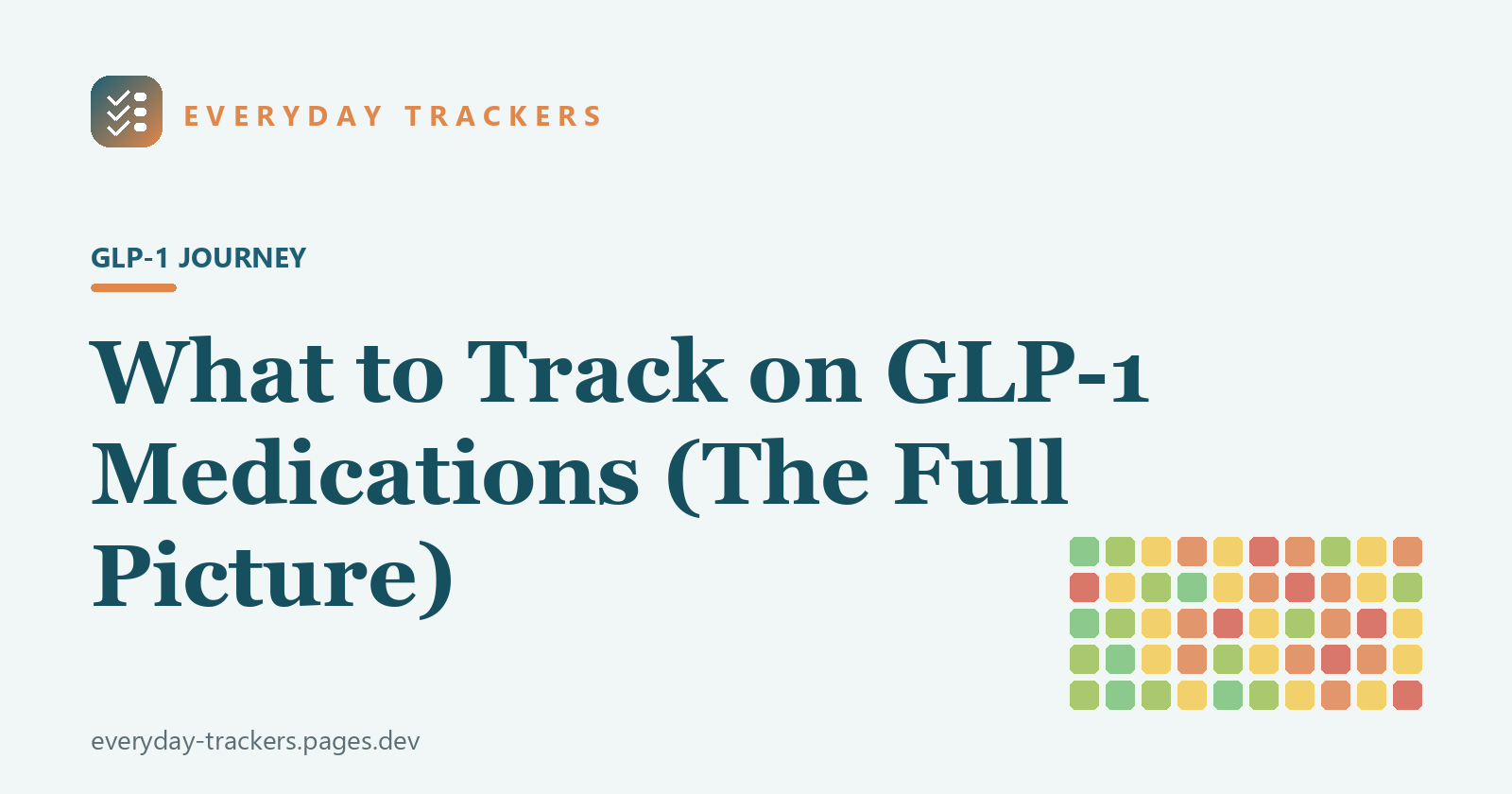 EVERYDAY TRACKERS

GLP-1 JOURNEY

What to Track on GLP-1 Medications (The Full Picture)

everyday-trackers.pages.dev